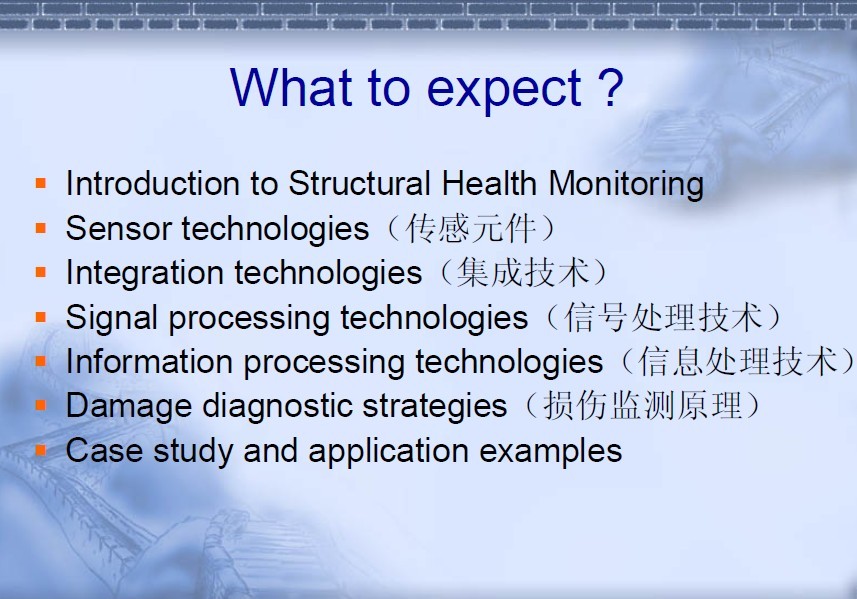 What to expect ?

- Introduction to Structural Health Monitoring
- Sensor technologies（传感元件）
- Integration technologies（集成技术）
- Signal processing technologies（信号处理技术）
- Information processing technologies（信息处理技术）
- Damage diagnostic strategies（损伤监测原理）
- Case study and application examples